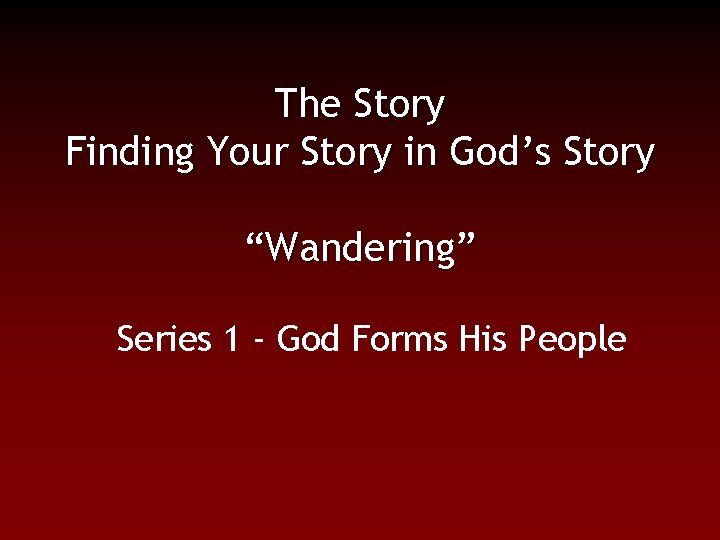 The Story
Finding Your Story in God’s Story

“Wandering”

Series 1 - God Forms His People